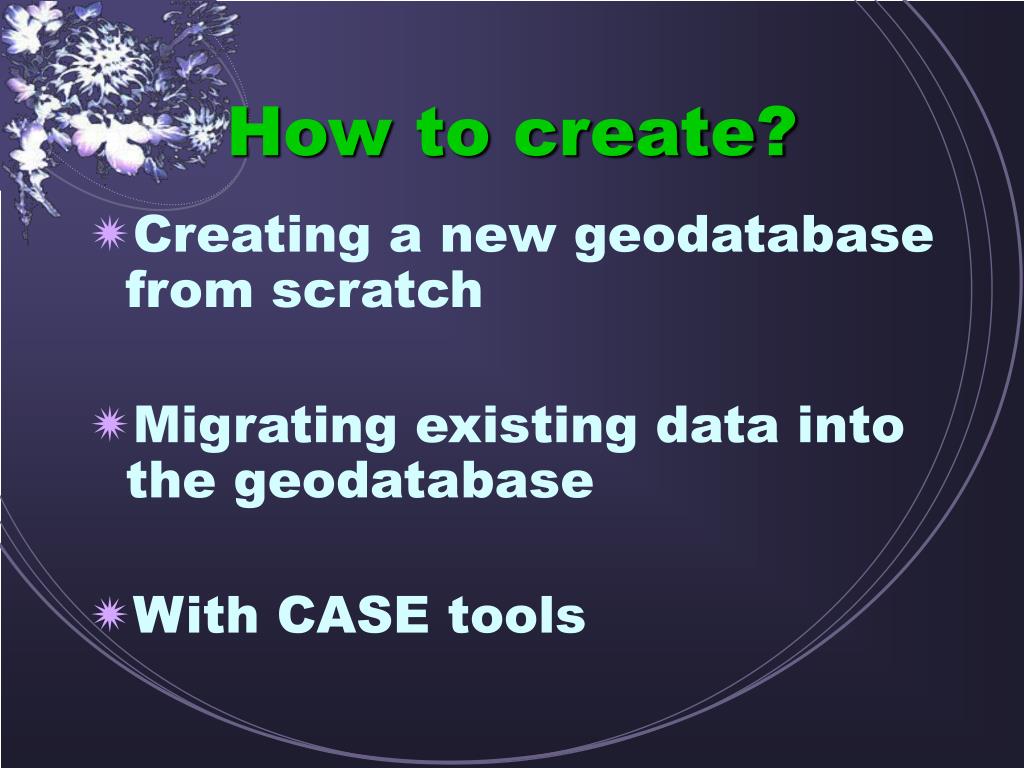 How to create?

Creating a new geodatabase from scratch

Migrating existing data into the geodatabase

With CASE tools